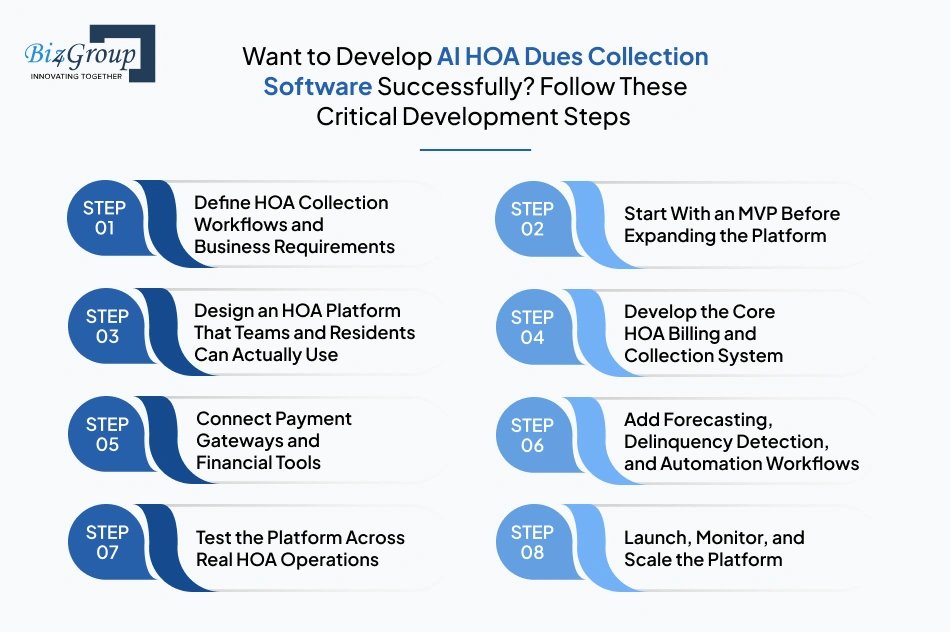 Biz4Group
INNOVATING TOGETHER

Want to Develop AI HOA Dues Collection Software Successfully? Follow These Critical Development Steps

STEP 01
Define HOA Collection Workflows and Business Requirements

STEP 02
Start With an MVP Before Expanding the Platform

STEP 03
Design an HOA Platform That Teams and Residents Can Actually Use

STEP 04
Develop the Core HOA Billing and Collection System

STEP 05
Connect Payment Gateways and Financial Tools

STEP 06
Add Forecasting, Delinquency Detection, and Automation Workflows

STEP 07
Test the Platform Across Real HOA Operations

STEP 08
Launch, Monitor, and Scale the Platform